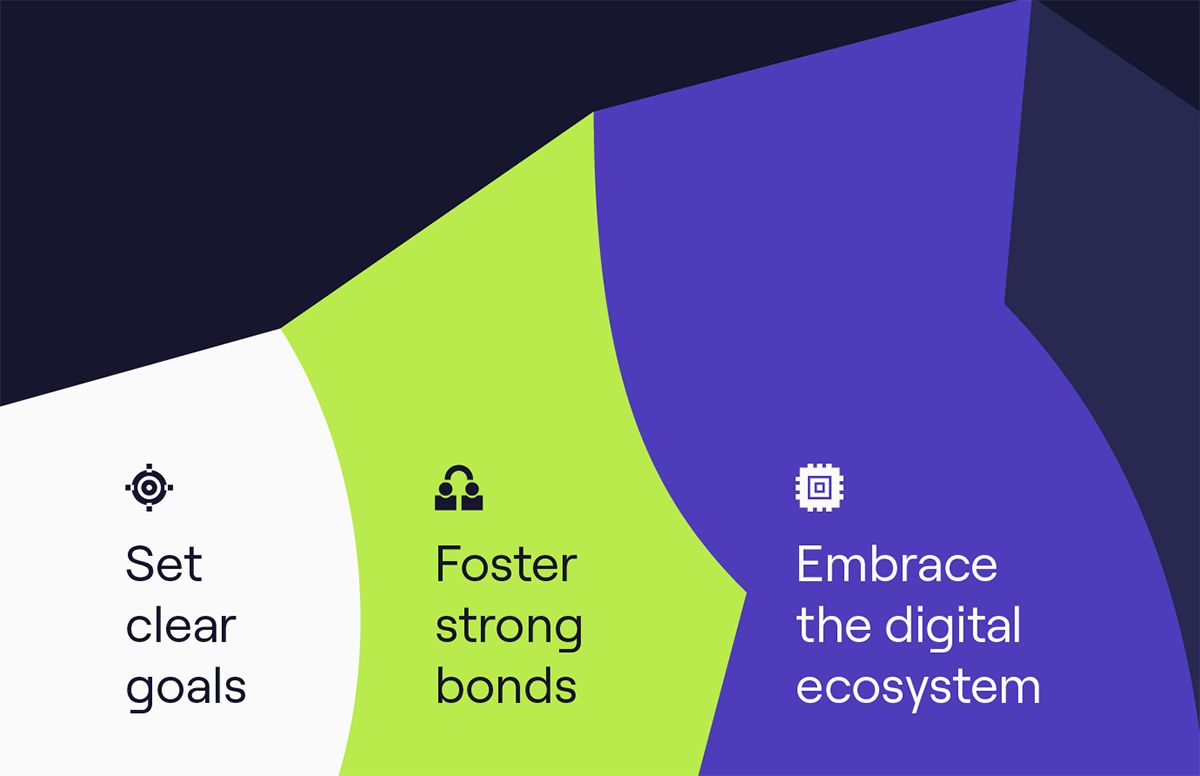 Set clear goals

Foster strong bonds

Embrace the digital ecosystem